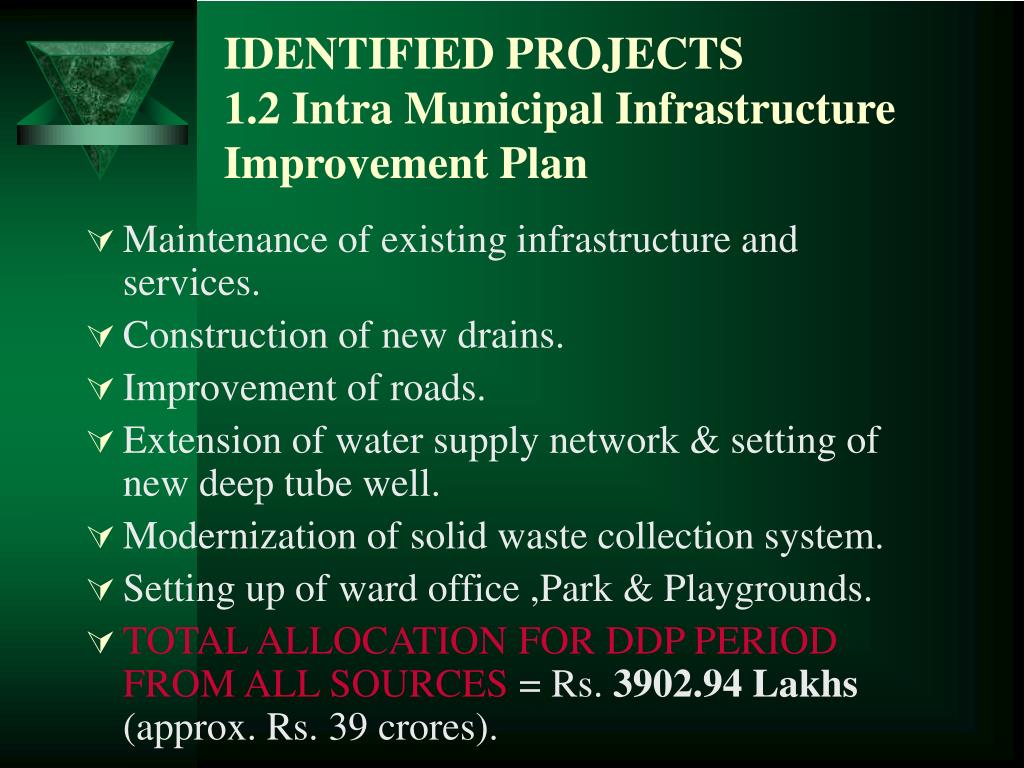 IDENTIFIED PROJECTS
1.2 Intra Municipal Infrastructure Improvement Plan

Maintenance of existing infrastructure and services.

Construction of new drains.

Improvement of roads.

Extension of water supply network & setting of new deep tube well.

Modernization of solid waste collection system.

Setting up of ward office ,Park & Playgrounds.

TOTAL ALLOCATION FOR DDP PERIOD FROM ALL SOURCES = Rs. 3902.94 Lakhs (approx. Rs. 39 crores).